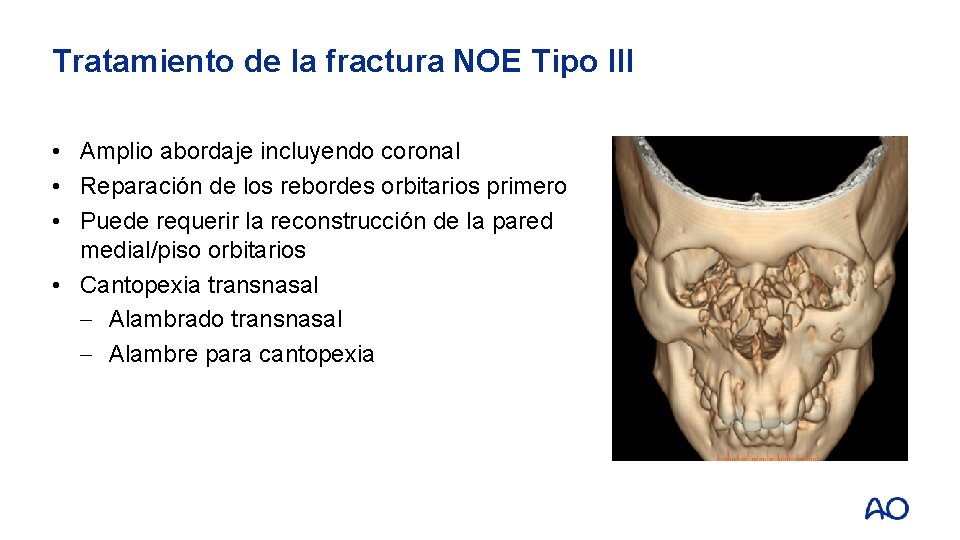 Tratamiento de la fractura NOE Tipo III

• Amplio abordaje incluyendo coronal
• Reparación de los rebordes orbitarios primero
• Puede requerir la reconstrucción de la pared medial/piso orbitarios
• Cantopexia transnasal
– Alambrado transnasal
– Alambre para cantopexia

AO